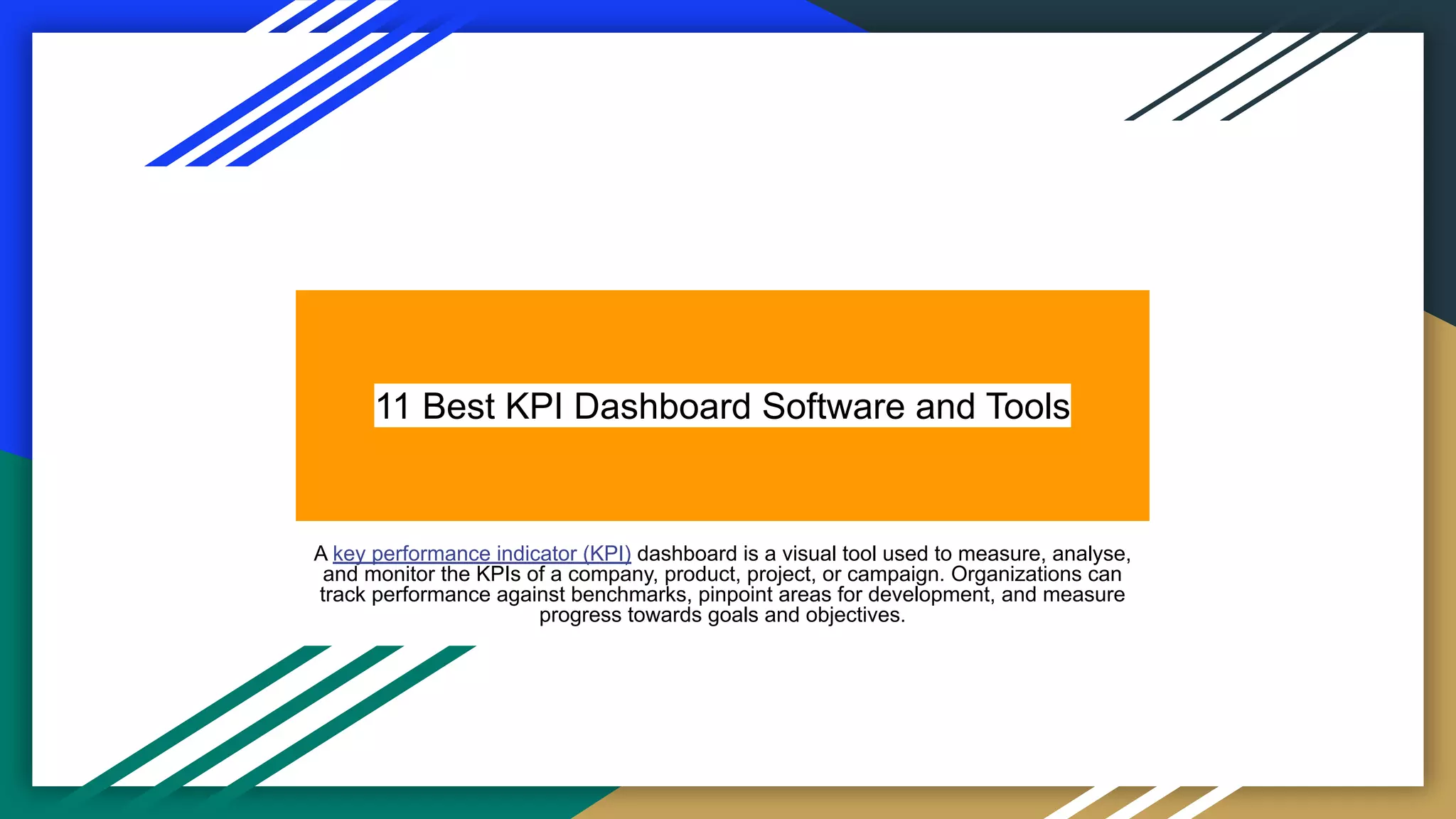 11 Best KPI Dashboard Software and Tools

A key performance indicator (KPI) dashboard is a visual tool used to measure, analyse, and monitor the KPIs of a company, product, project, or campaign. Organizations can track performance against benchmarks, pinpoint areas for development, and measure progress towards goals and objectives.